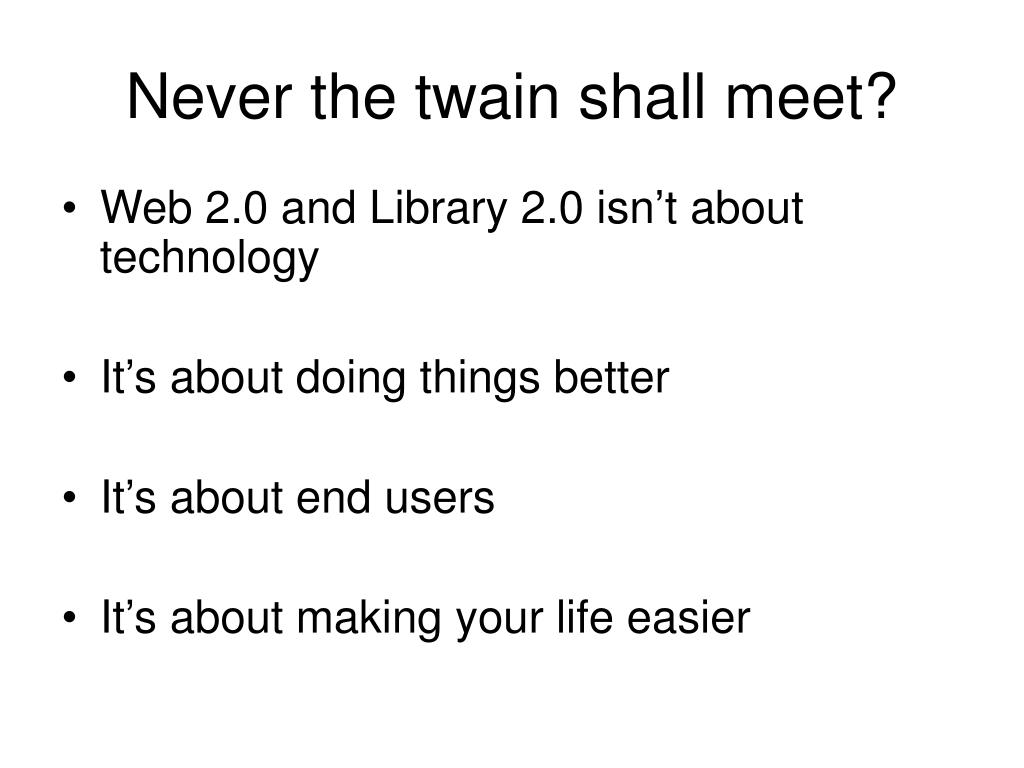 Never the twain shall meet?

• Web 2.0 and Library 2.0 isn’t about technology

• It’s about doing things better

• It’s about end users

• It’s about making your life easier